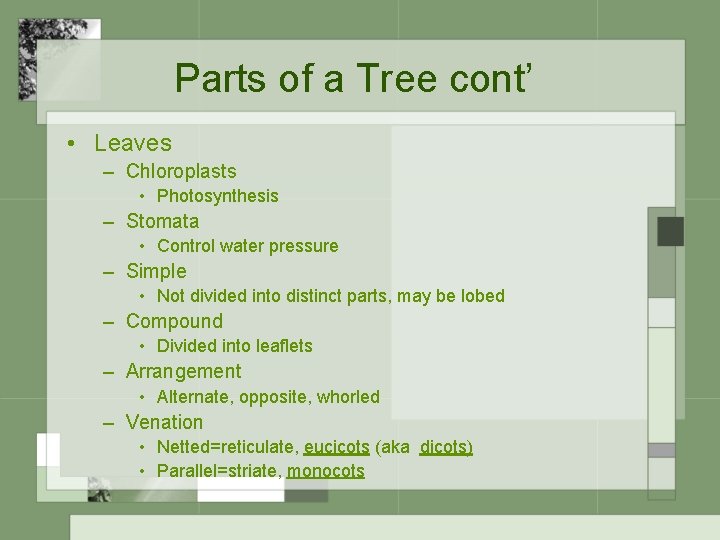 Parts of a Tree cont’

• Leaves
– Chloroplasts
• Photosynthesis
– Stomata
• Control water pressure
– Simple
• Not divided into distinct parts, may be lobed
– Compound
• Divided into leaflets
– Arrangement
• Alternate, opposite, whorled
– Venation
• Netted=reticulate, eucicots (aka dicots)
• Parallel=striate, monocots